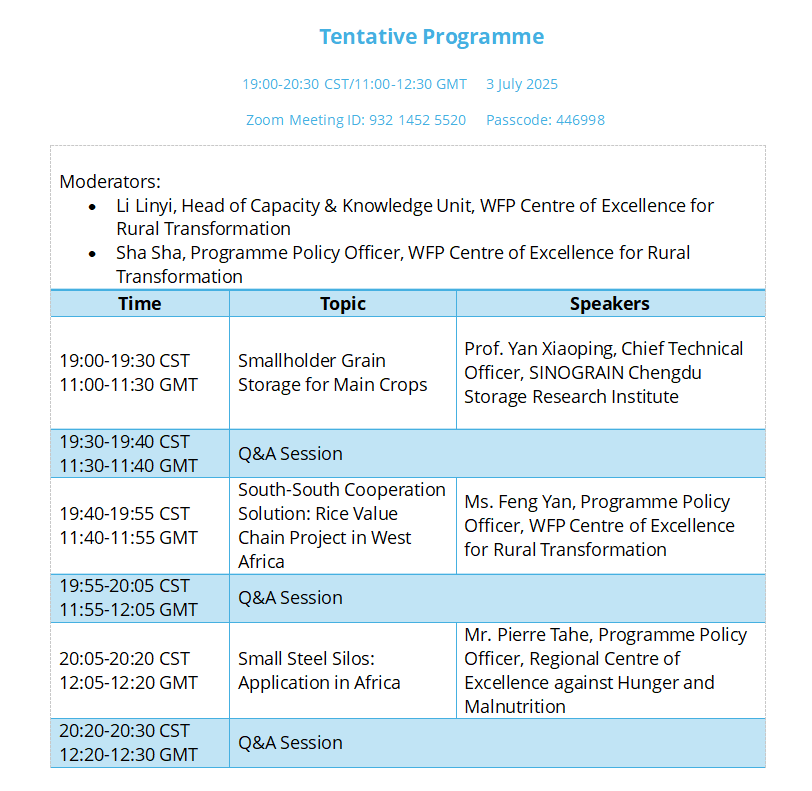 Tentative Programme

19:00-20:30 CST/11:00-12:30 GMT    3 July 2025

Zoom Meeting ID: 932 1452 5520    Passcode: 446998

Moderators:
- Li Linyi, Head of Capacity & Knowledge Unit, WFP Centre of Excellence for Rural Transformation
- Sha Sha, Programme Policy Officer, WFP Centre of Excellence for Rural Transformation

| Time | Topic | Speakers |
|---|---|---|
| 19:00-19:30 CST 11:00-11:30 GMT | Smallholder Grain Storage for Main Crops | Prof. Yan Xiaoping, Chief Technical Officer, SINOGRAIN Chengdu Storage Research Institute |
| 19:30-19:40 CST 11:30-11:40 GMT | Q&A Session | |
| 19:40-19:55 CST 11:40-11:55 GMT | South-South Cooperation Solution: Rice Value Chain Project in West Africa | Ms. Feng Yan, Programme Policy Officer, WFP Centre of Excellence for Rural Transformation |
| 19:55-20:05 CST 11:55-12:05 GMT | Q&A Session | |
| 20:05-20:20 CST 12:05-12:20 GMT | Small Steel Silos: Application in Africa | Mr. Pierre Tahe, Programme Policy Officer, Regional Centre of Excellence against Hunger and Malnutrition |
| 20:20-20:30 CST 12:20-12:30 GMT | Q&A Session | |